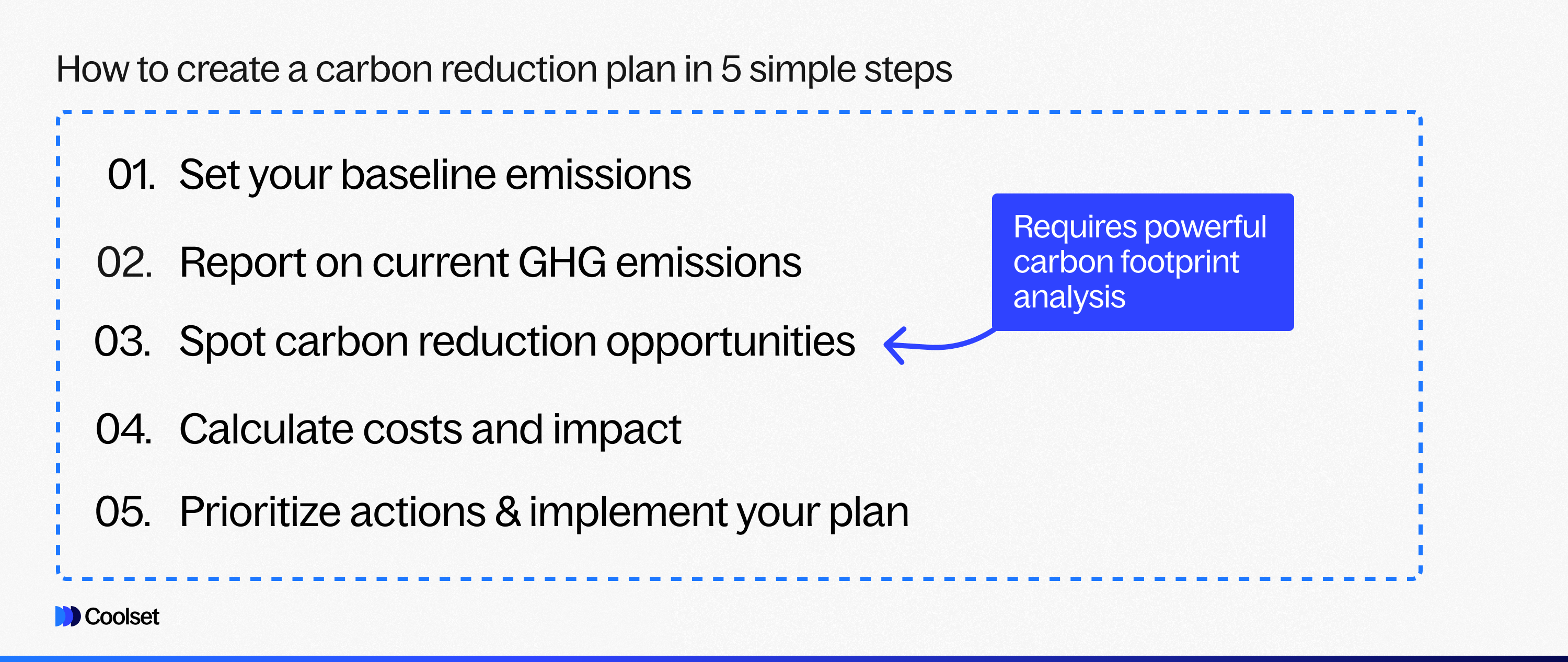 How to create a carbon reduction plan in 5 simple steps

01. Set your baseline emissions

02. Report on current GHG emissions

03. Spot carbon reduction opportunities

04. Calculate costs and impact

05. Prioritize actions & implement your plan

Requires powerful carbon footprint analysis

Coolset